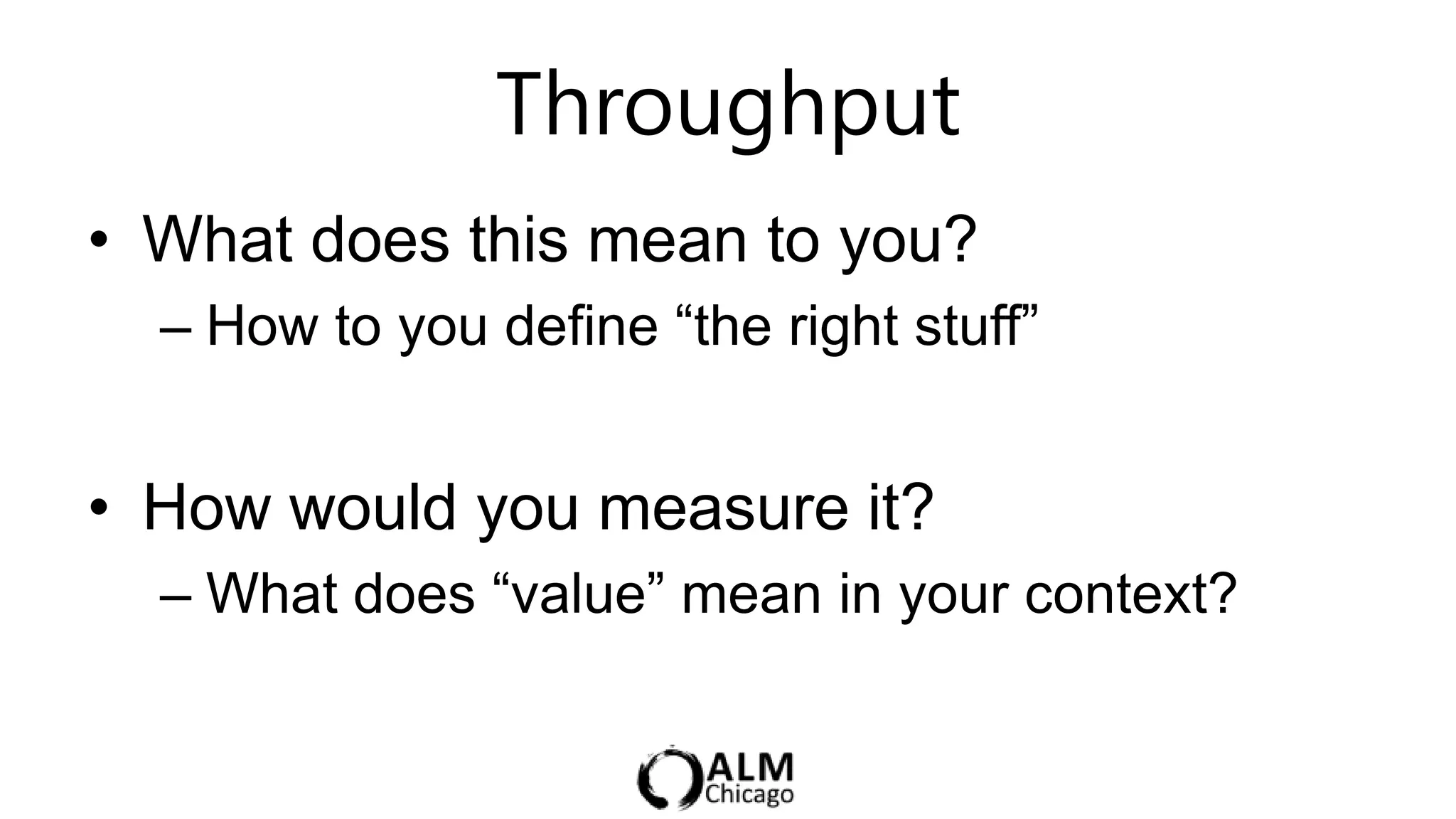 Throughput

• What does this mean to you?
– How to you define “the right stuff”

• How would you measure it?
– What does “value” mean in your context?

ALM
Chicago